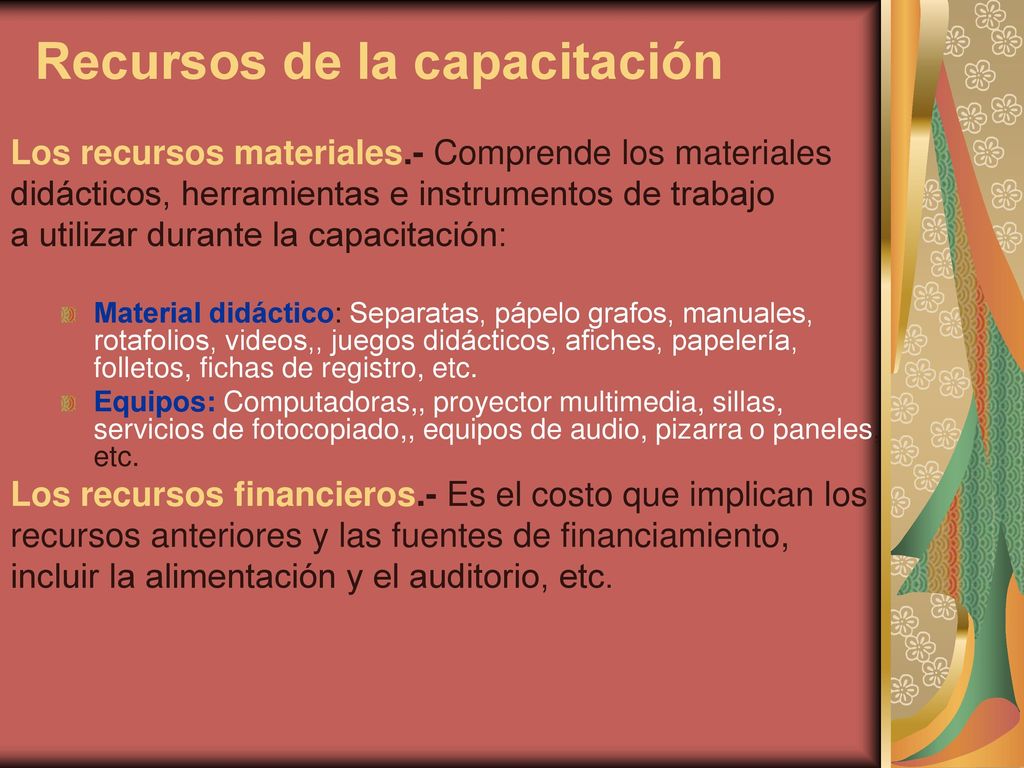 Recursos de la capacitación

Los recursos materiales.- Comprende los materiales didácticos, herramientas e instrumentos de trabajo a utilizar durante la capacitación:

Material didáctico: Separatas, pápelo grafos, manuales, rotafolios, videos,, juegos didácticos, afiches, papelería, folletos, fichas de registro, etc.

Equipos: Computadoras,, proyector multimedia, sillas, servicios de fotocopiado,, equipos de audio, pizarra o paneles etc.

Los recursos financieros.- Es el costo que implican los recursos anteriores y las fuentes de financiamiento, incluir la alimentación y el auditorio, etc.